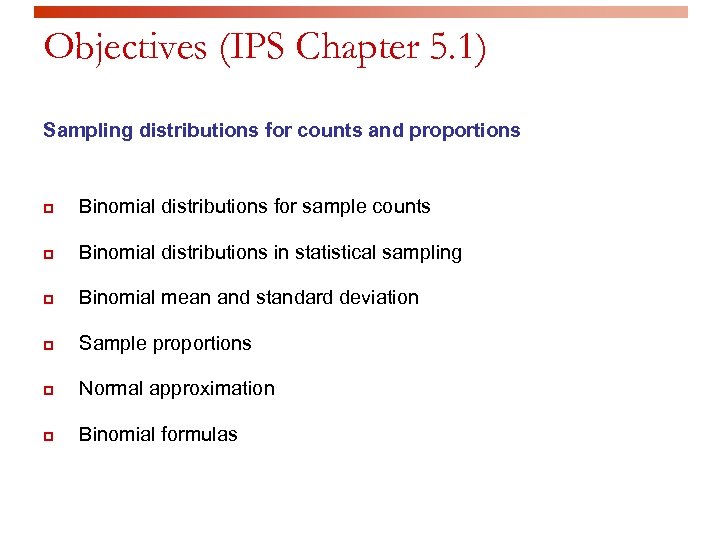 Objectives (IPS Chapter 5.1)

Sampling distributions for counts and proportions

Binomial distributions for sample counts

Binomial distributions in statistical sampling

Binomial mean and standard deviation

Sample proportions

Normal approximation

Binomial formulas